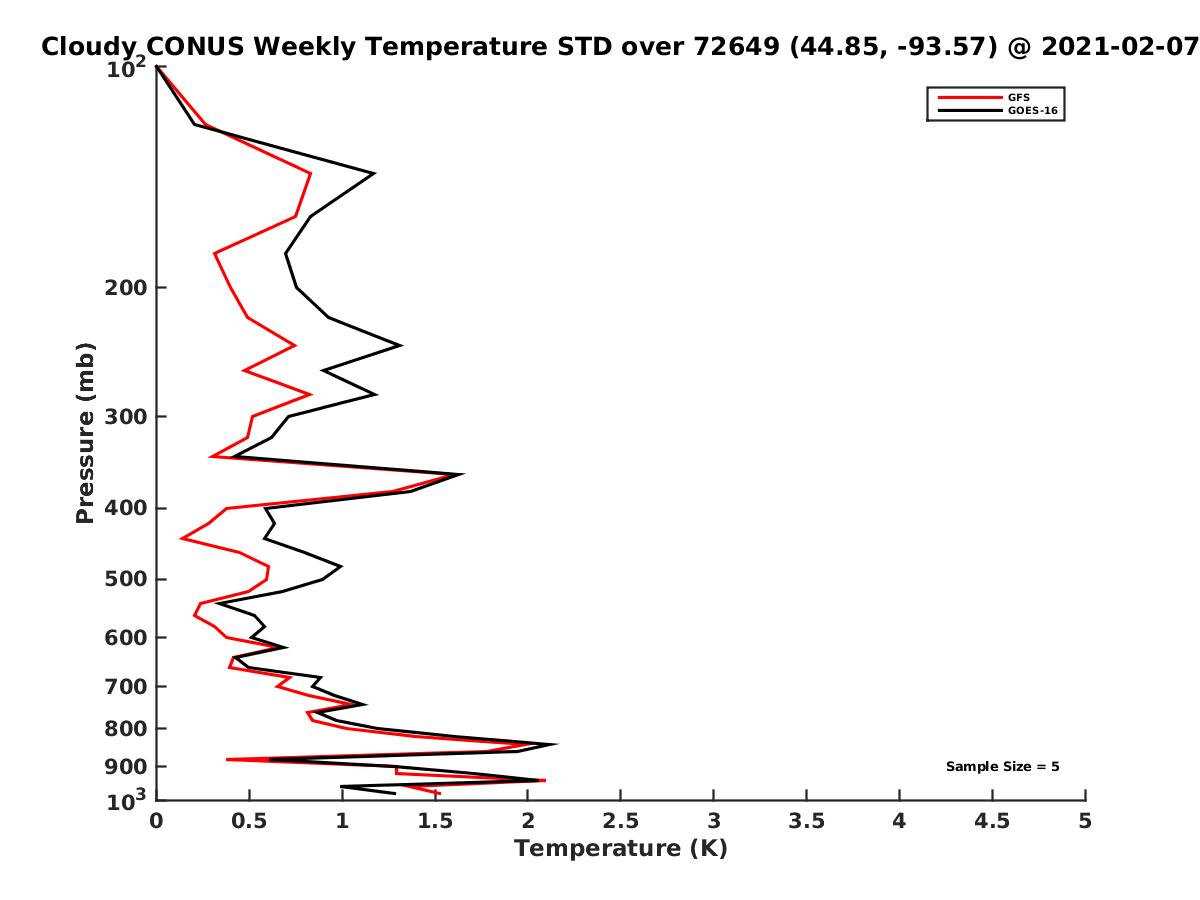 Cloudy CONUS Weekly Temperature STD over 72649 (44.85, -93.57) @ 2021-02-07

GFS
GOES-16

Pressure (mb)

$10^2$
200
300
400
500
600
700
800
900
$10^3$

Sample Size = 5

0
0.5
1
1.5
2
2.5
3
3.5
4
4.5
5

Temperature (K)